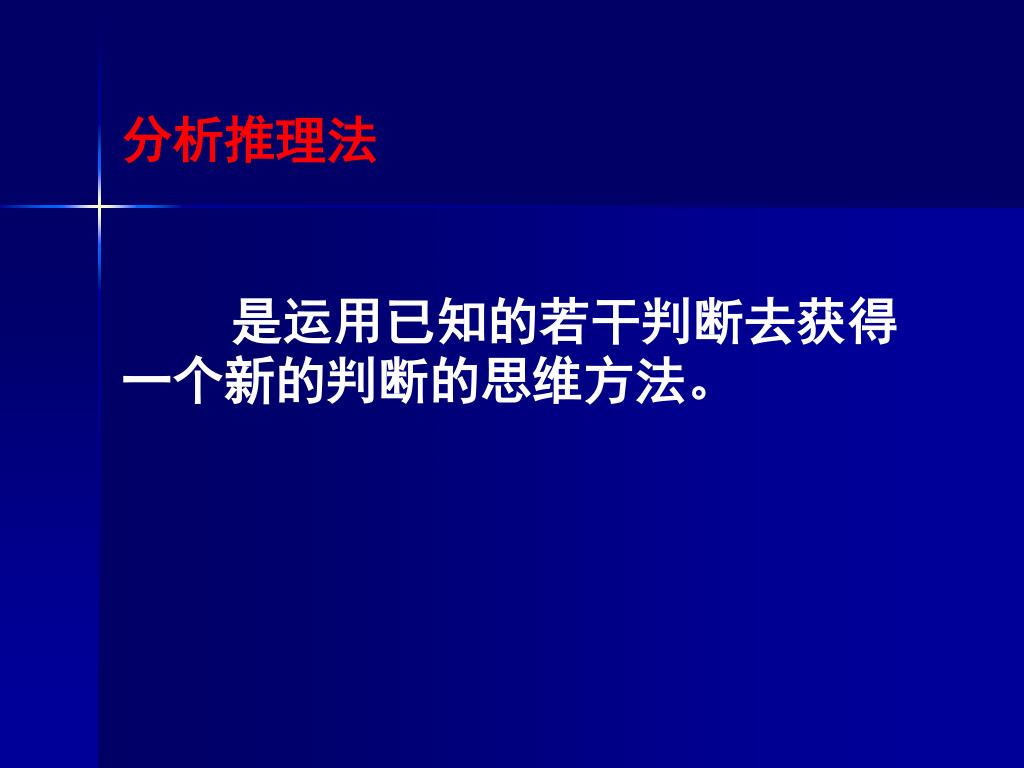 分析推理法

是运用已知的若干判断去获得一个新的判断的思维方法。